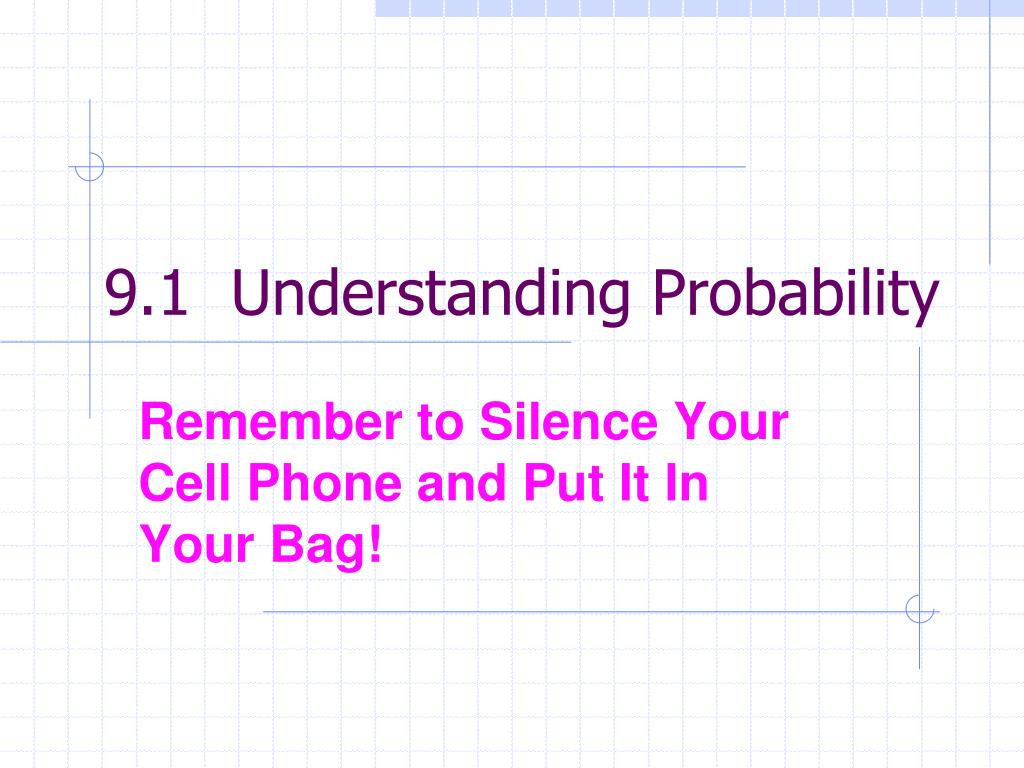 9.1 Understanding Probability

Remember to Silence Your Cell Phone and Put It In Your Bag!